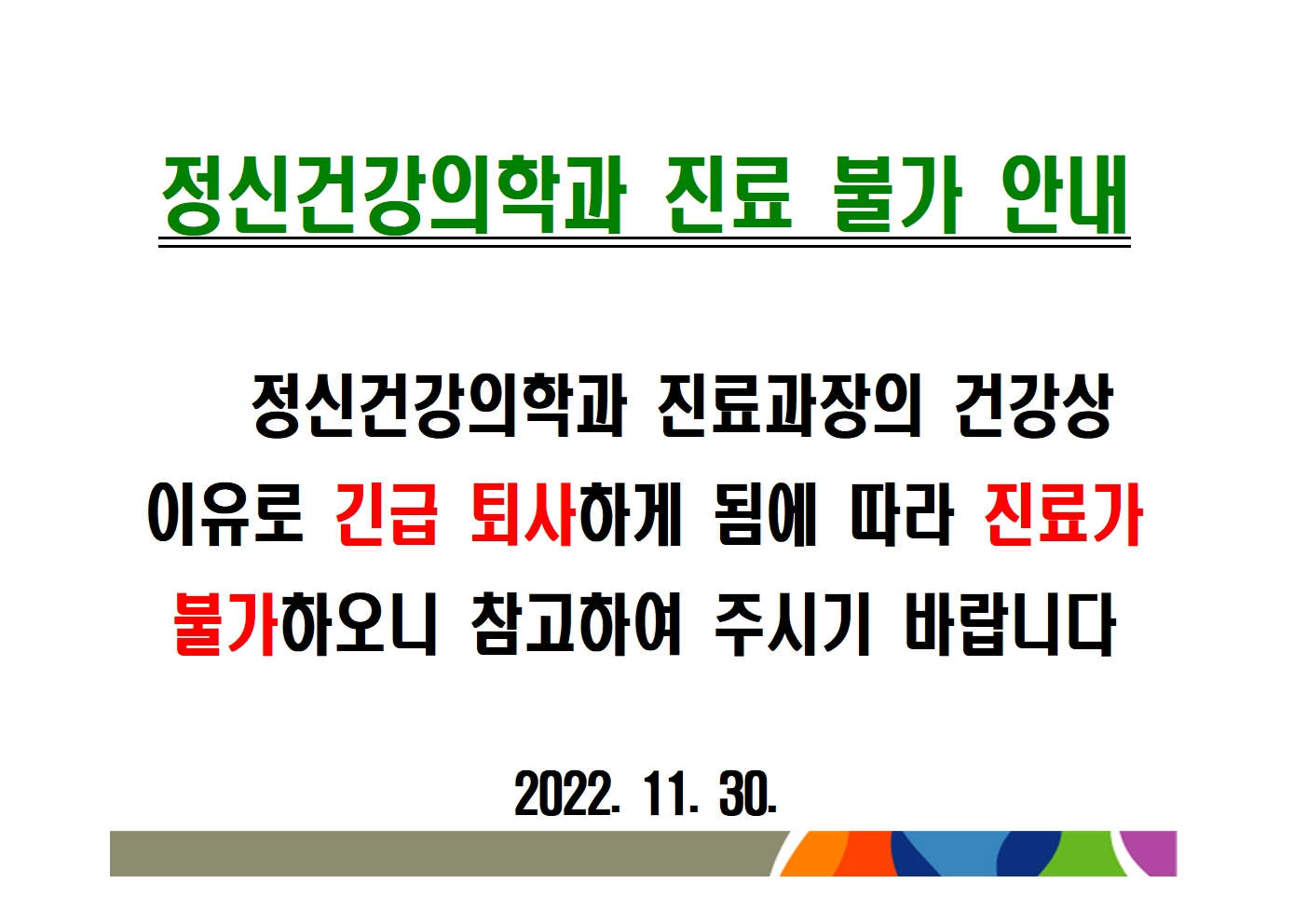 정신건강의학과 진료 불가 안내

정신건강의학과 진료과장의 건강상 이유로 긴급 퇴사하게 됨에 따라 진료가 불가하오니 참고하여 주시기 바랍니다

2022. 11. 30.